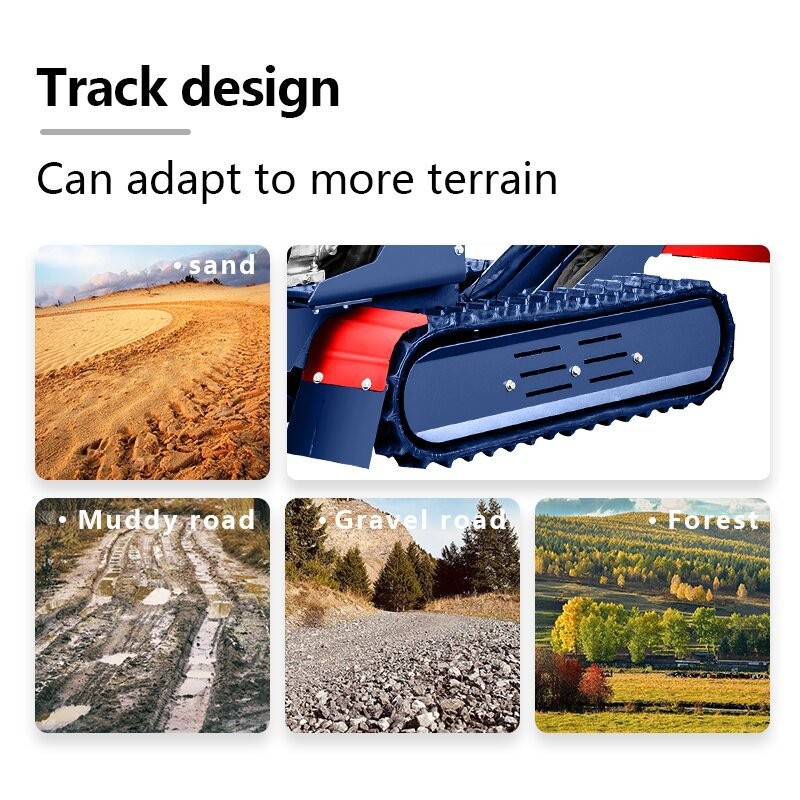 Track design

Can adapt to more terrain

• sand

• Muddy road

• Gravel road

• Forest